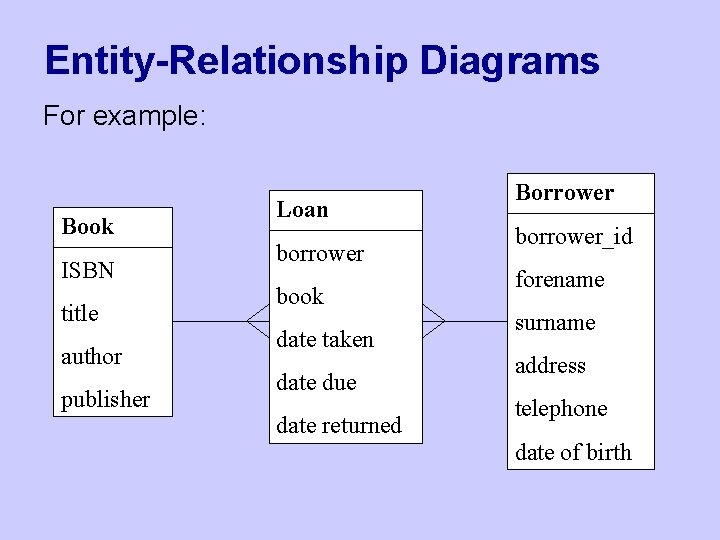 Entity-Relationship Diagrams

For example:

Book

ISBN
title
author
publisher

Loan

borrower
book
date taken
date due
date returned

Borrower

borrower_id
forename
surname
address
telephone
date of birth